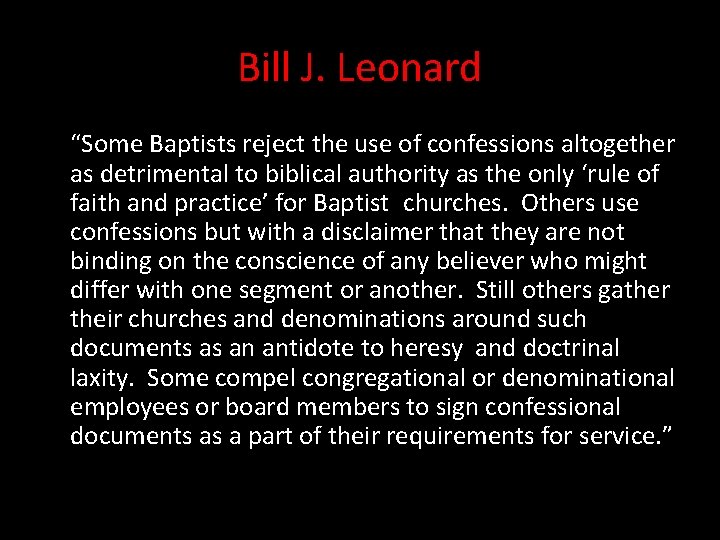 Bill J. Leonard

“Some Baptists reject the use of confessions altogether as detrimental to biblical authority as the only ‘rule of faith and practice’ for Baptist churches. Others use confessions but with a disclaimer that they are not binding on the conscience of any believer who might differ with one segment or another. Still others gather their churches and denominations around such documents as an antidote to heresy and doctrinal laxity. Some compel congregational or denominational employees or board members to sign confessional documents as a part of their requirements for service.”